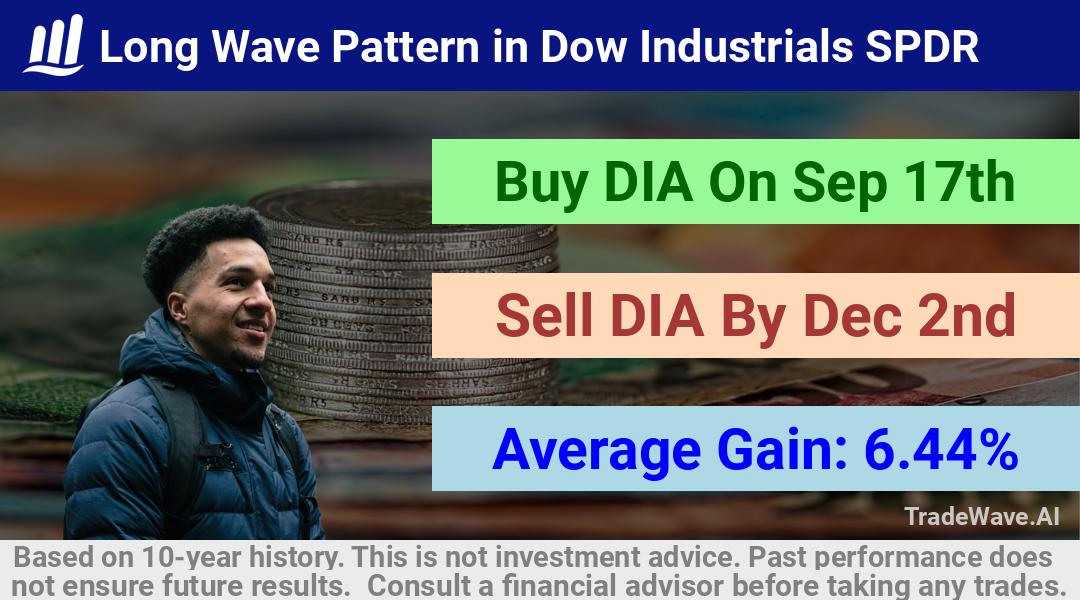 Long Wave Pattern in Dow Industrials SPDR

Buy DIA On Sep 17th

Sell DIA By Dec 2nd

Average Gain: 6.44%

TradeWave.AI

Based on 10-year history. This is not investment advice. Past performance does not ensure future results. Consult a financial advisor before taking any trades.